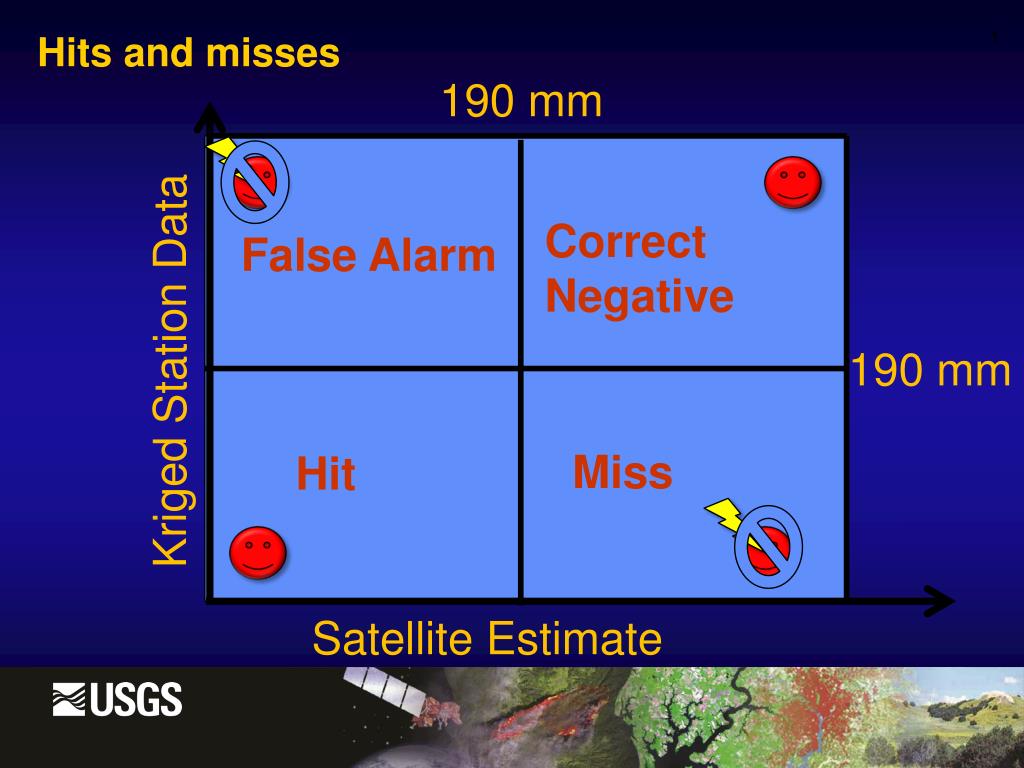 Hits and misses

190 mm

Kriged Station Data

False Alarm

Correct Negative

190 mm

Hit

Miss

Satellite Estimate

USGS